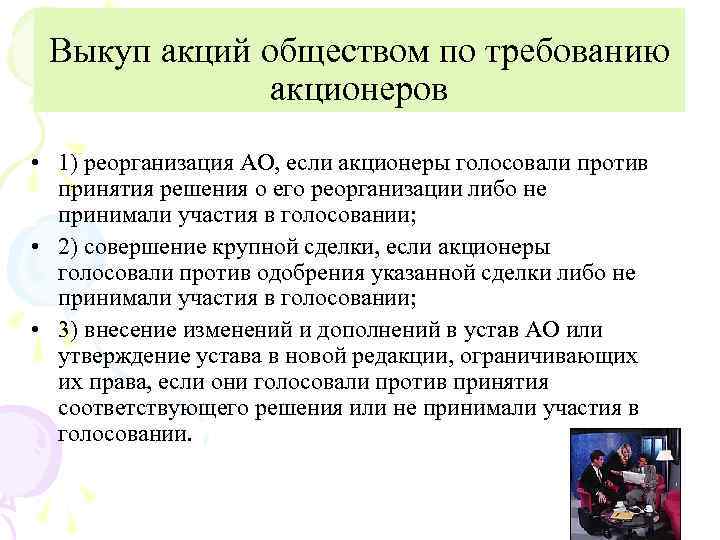 Выкуп акций обществом по требованию акционеров

• 1) реорганизация АО, если акционеры голосовали против принятия решения о его реорганизации либо не принимали участия в голосовании;
• 2) совершение крупной сделки, если акционеры голосовали против одобрения указанной сделки либо не принимали участия в голосовании;
• 3) внесение изменений и дополнений в устав АО или утверждение устава в новой редакции, ограничивающих их права, если они голосовали против принятия соответствующего решения или не принимали участия в голосовании.